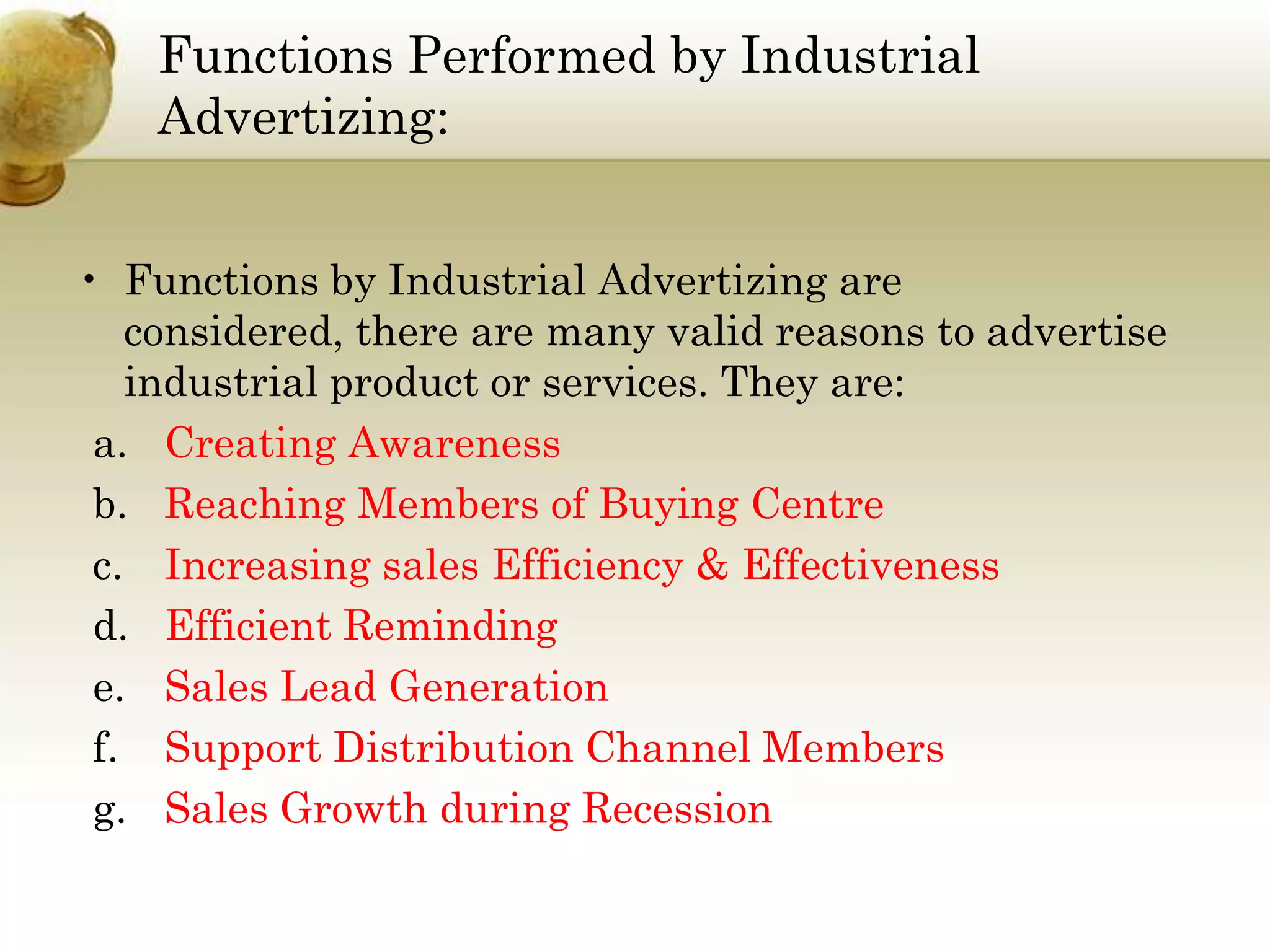 Functions Performed by Industrial Advertizing:

• Functions by Industrial Advertizing are considered, there are many valid reasons to advertise industrial product or services. They are:

a. Creating Awareness
b. Reaching Members of Buying Centre
c. Increasing sales Efficiency & Effectiveness
d. Efficient Reminding
e. Sales Lead Generation
f. Support Distribution Channel Members
g. Sales Growth during Recession